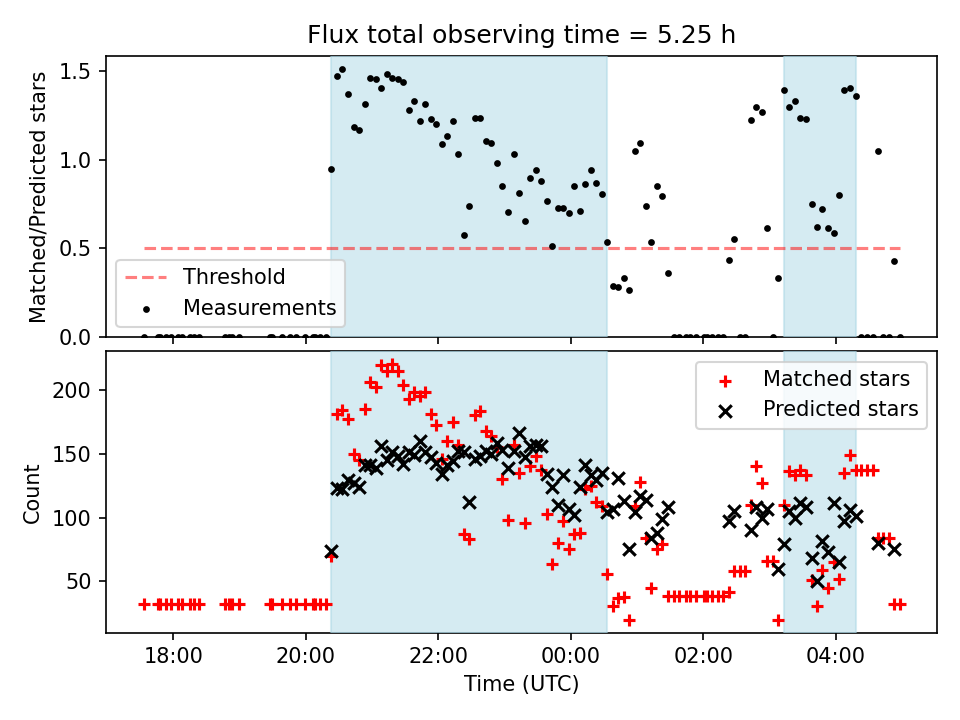 Flux total observing time = 5.25 h

Matched/Predicted stars

1.5
1.0
0.5
0.0

Threshold
Measurements

Count

200
150
100
50

Matched stars
Predicted stars

18:00
20:00
22:00
00:00
02:00
04:00

Time (UTC)